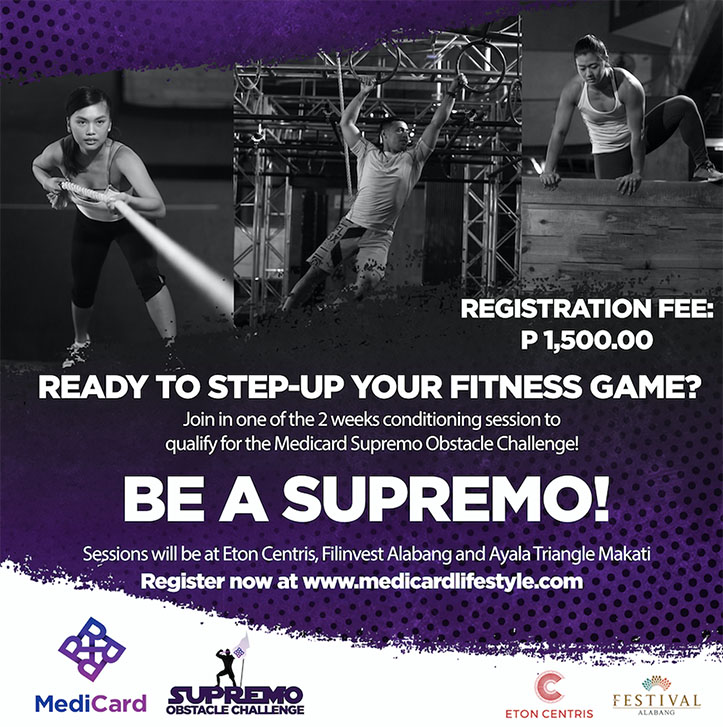 REGISTRATION FEE:
P 1,500.00

READY TO STEP-UP YOUR FITNESS GAME?

Join in one of the 2 weeks conditioning session to qualify for the Medicard Supremo Obstacle Challenge!

BE A SUPREMO!

Sessions will be at Eton Centris, Filinvest Alabang and Ayala Triangle Makati

Register now at www.medicardlifestyle.com

MediCard

SUPREMO OBSTACLE CHALLENGE

ETON CENTRIS

FESTIVAL ALABANG